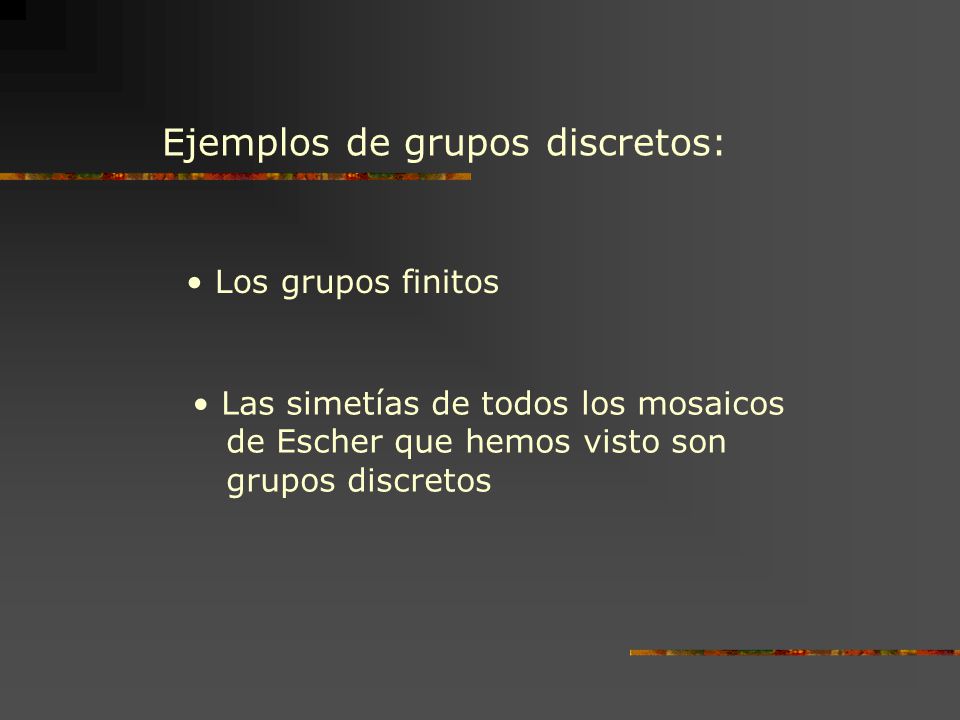 Ejemplos de grupos discretos:

• Los grupos finitos

• Las simetías de todos los mosaicos de Escher que hemos visto son grupos discretos